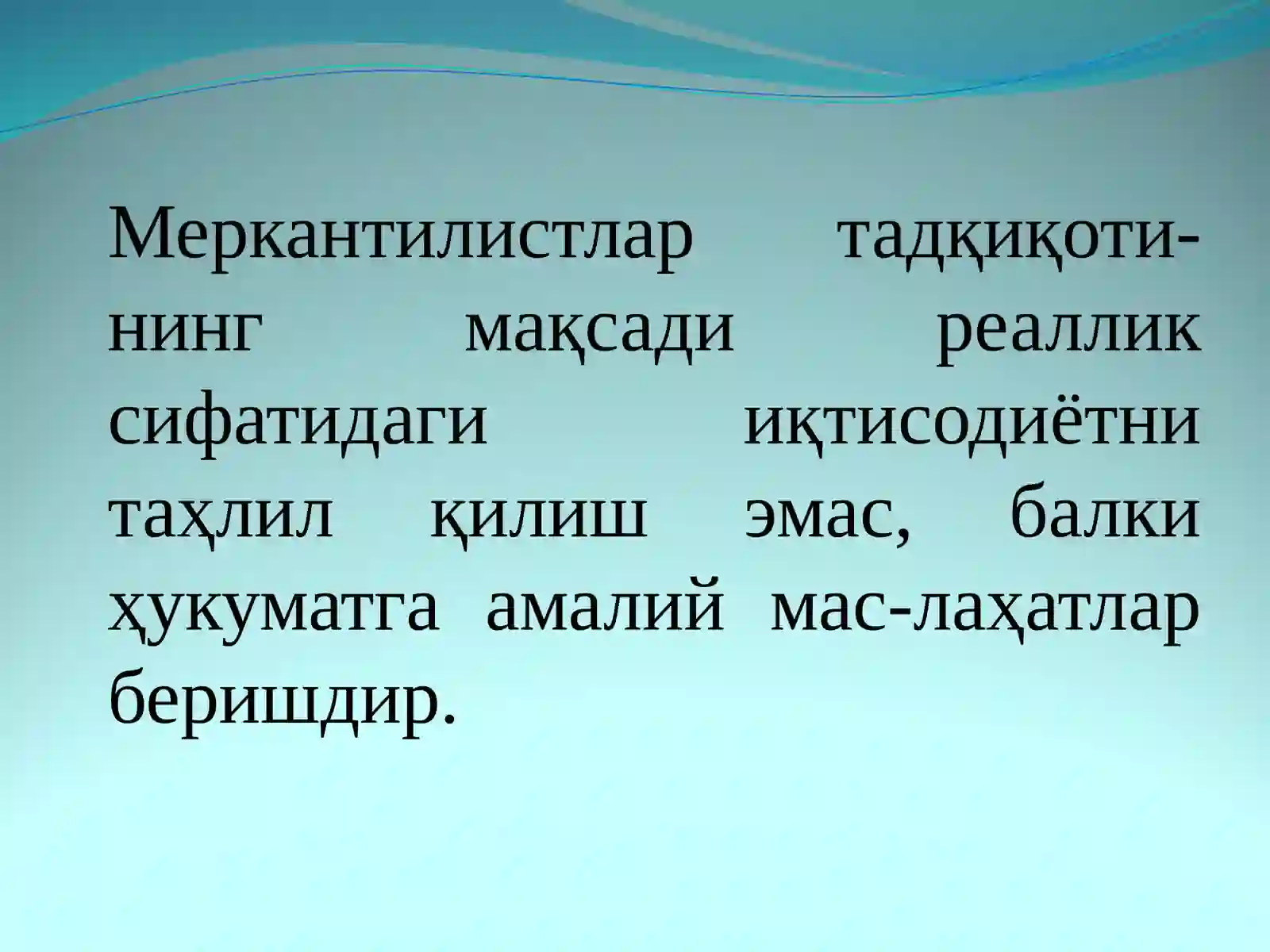 Меркантилистлар тадқиқотининг мақсади реаллик сифатидаги иқтисодиётни таҳлил қилиш эмас, балки ҳукуматга амалий мас-лаҳатлар беришдир.